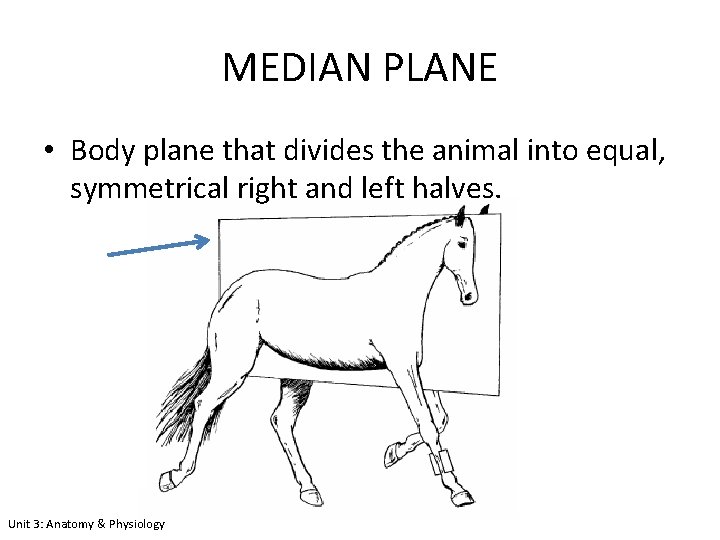 MEDIAN PLANE

• Body plane that divides the animal into equal, symmetrical right and left halves.

Unit 3: Anatomy & Physiology